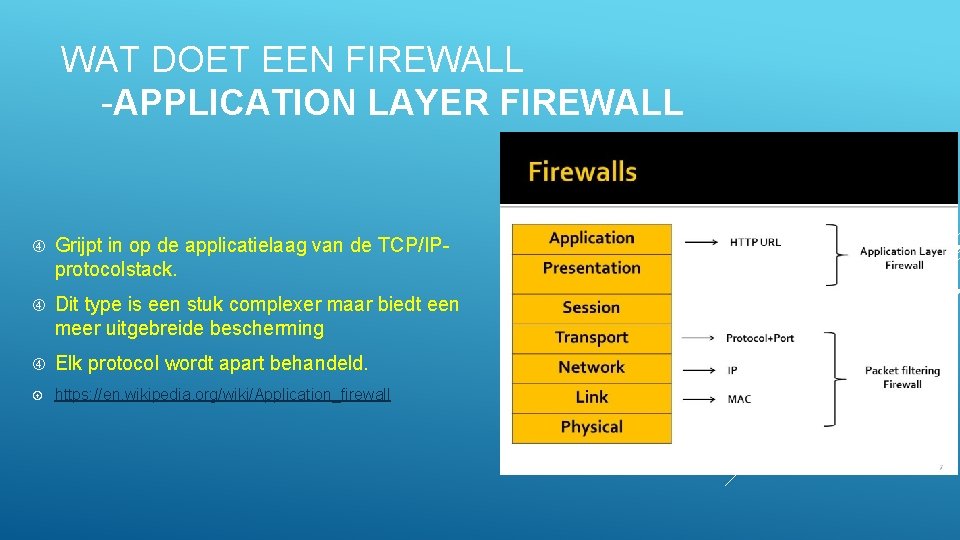 WAT DOET EEN FIREWALL
-APPLICATION LAYER FIREWALL

Grijpt in op de applicatielaag van de TCP/IP-protocolstack.

Dit type is een stuk complexer maar biedt een meer uitgebreide bescherming

Elk protocol wordt apart behandeld.

https://en.wikipedia.org/wiki/Application_firewall

Firewalls

Application
Presentation
Session
Transport
Network
Link
Physical

HTTP URL
Protocol+Port
IP
MAC

Application Layer Firewall

Packet filtering Firewall

7